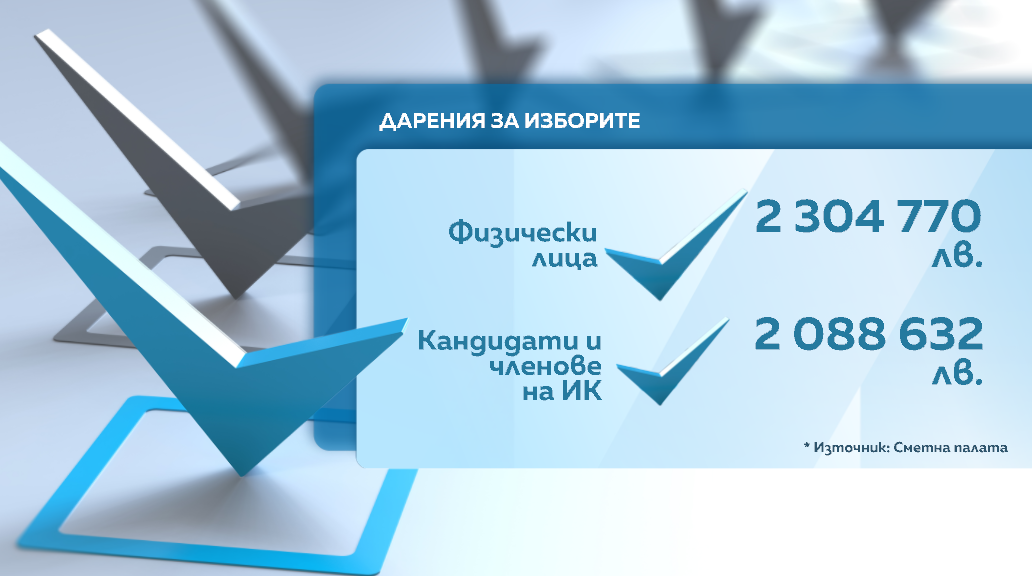 ДАРЕНИЯ ЗА ИЗБОРИТЕ

Физически лица

2 304 770 лв.

Кандидати и членове на ИК

2 088 632 лв.

* Източник: Сметна палата